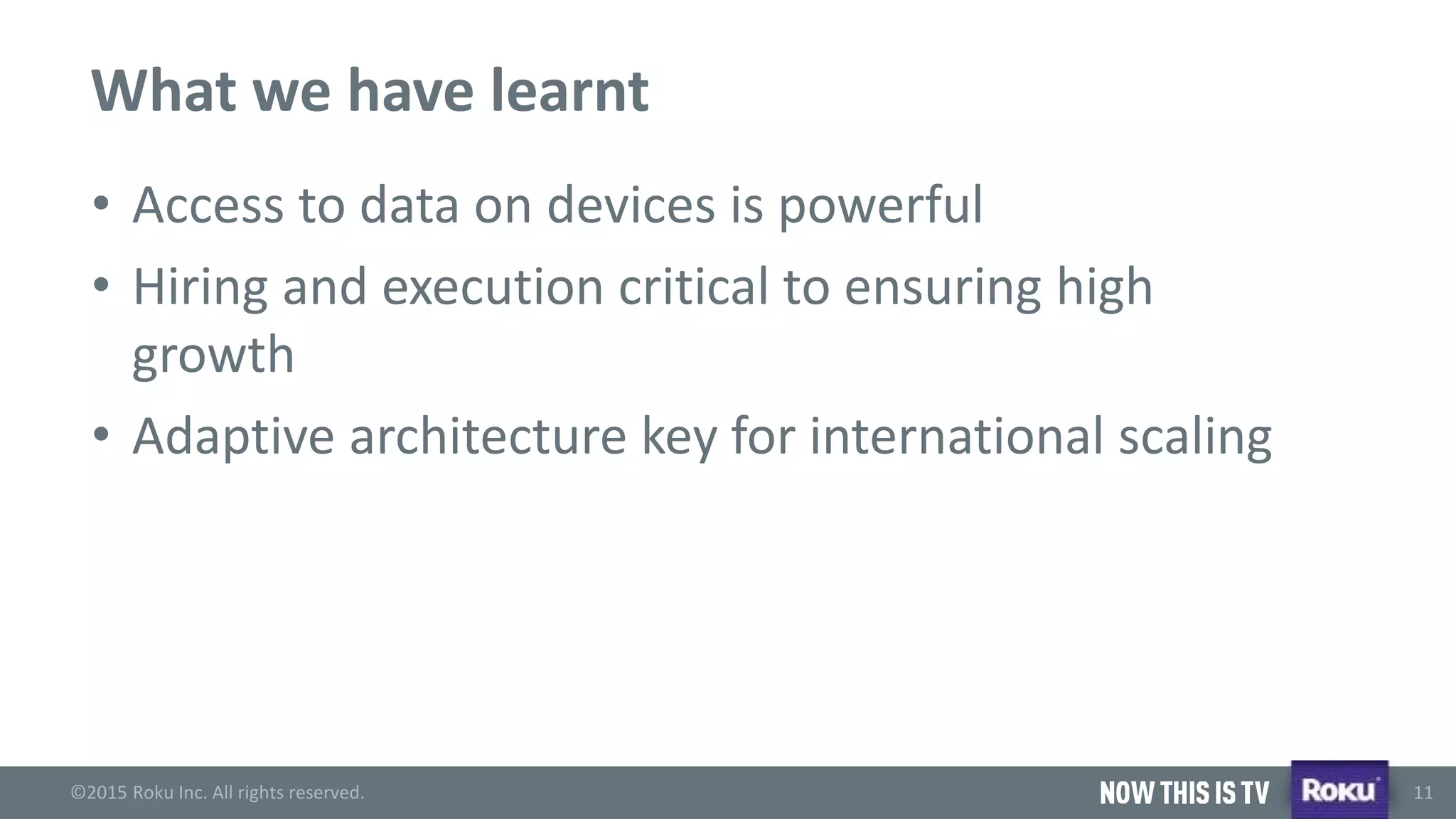 What we have learnt

• Access to data on devices is powerful
• Hiring and execution critical to ensuring high growth
• Adaptive architecture key for international scaling

©2015 Roku Inc. All rights reserved. NOW THIS IS TV Roku 11